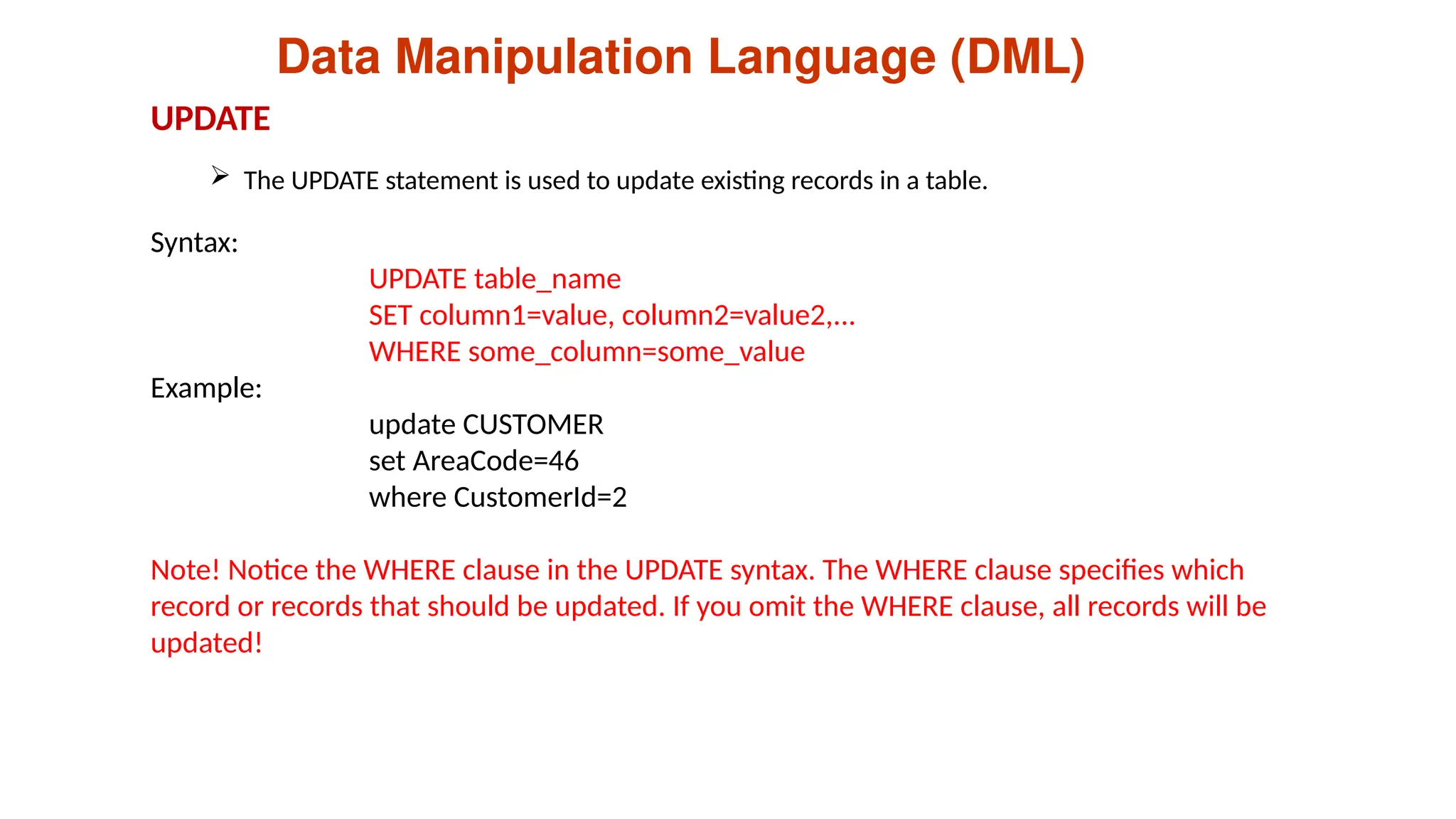 Data Manipulation Language (DML)

UPDATE

➢ The UPDATE statement is used to update existing records in a table.

Syntax:
UPDATE table_name
SET column1=value, column2=value2,...
WHERE some_column=some_value

Example:
update CUSTOMER
set AreaCode=46
where CustomerId=2

Note! Notice the WHERE clause in the UPDATE syntax. The WHERE clause specifies which record or records that should be updated. If you omit the WHERE clause, all records will be updated!